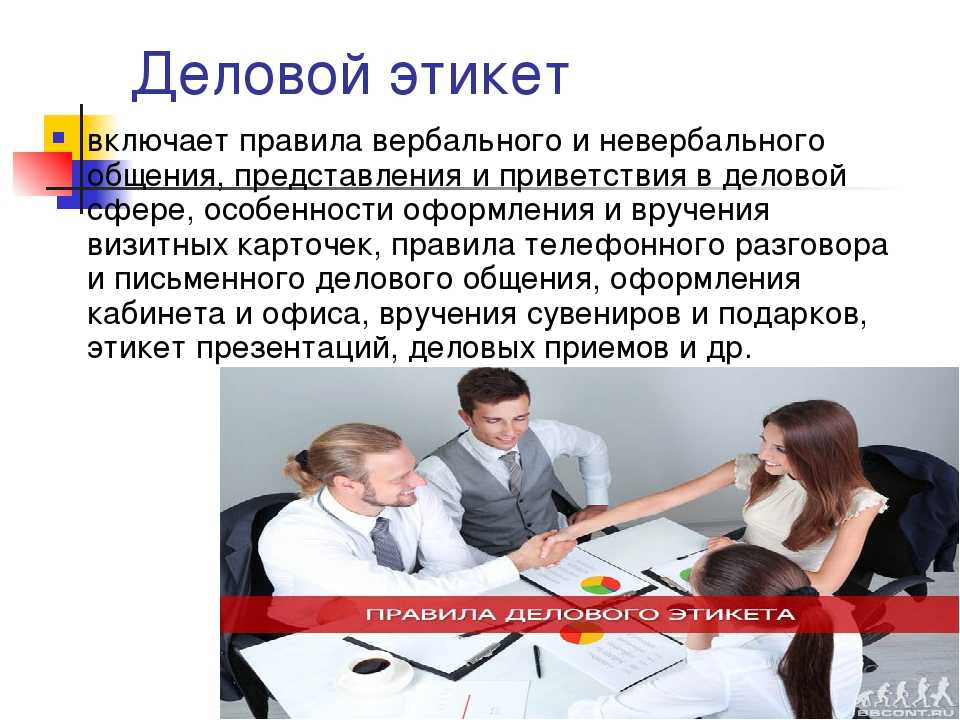 Деловой этикет

включает правила вербального и невербального общения, представления и приветствия в деловой сфере, особенности оформления и вручения визитных карточек, правила телефонного разговора и письменного делового общения, оформления кабинета и офиса, вручения сувениров и подарков, этикет презентаций, деловых приемов и др.

ПРАВИЛА ДЕЛОВОГО ЭТИКЕТА

BBCONT.RU